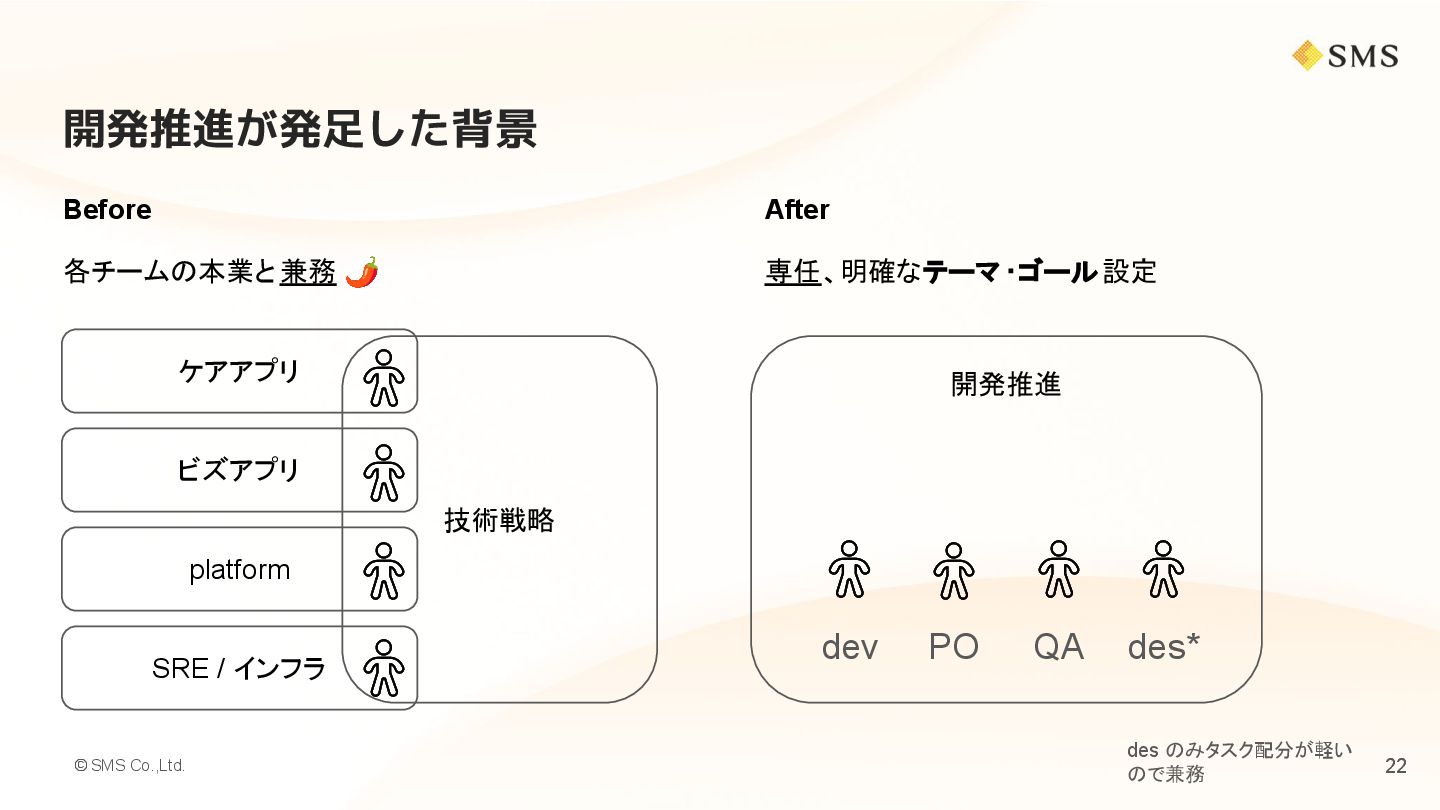 SMS

開発推進が発足した背景

Before

各チームの本業と兼務 🌶️

ケアアプリ

ビズアプリ

platform

SRE / インフラ

技術戦略

After

専任、明確なテーマ・ゴール設定

開発推進

dev PO QA des*

© SMS Co.,Ltd.

des のみタスク配分が軽いので兼務

22